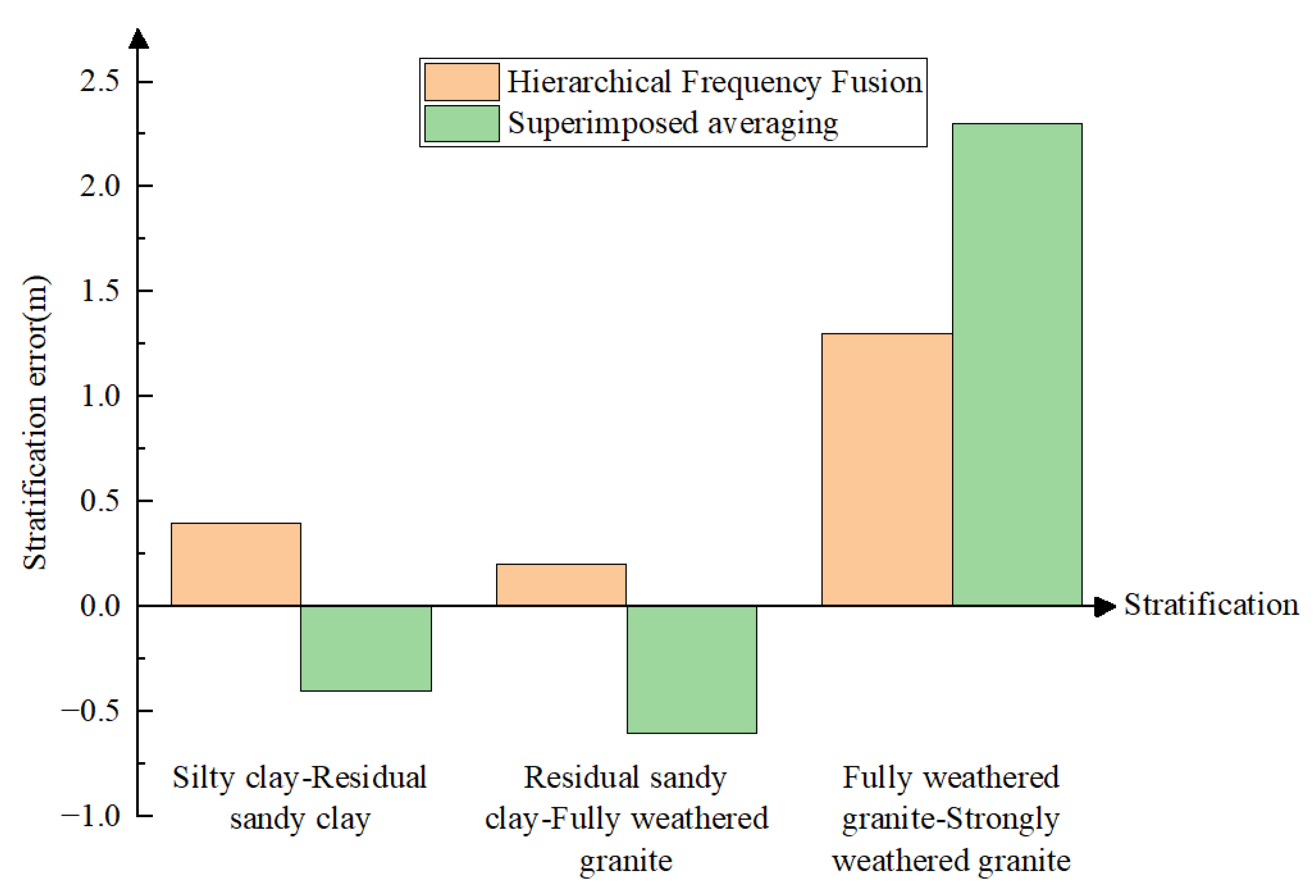 Hierarchical Frequency Fusion
Superimposed averaging

Stratification error(m)

2.5
2.0
1.5
1.0
0.5
0.0
−0.5
−1.0

Stratification

Silty clay-Residual sandy clay

Residual sandy clay-Fully weathered granite

Fully weathered granite-Strongly weathered granite